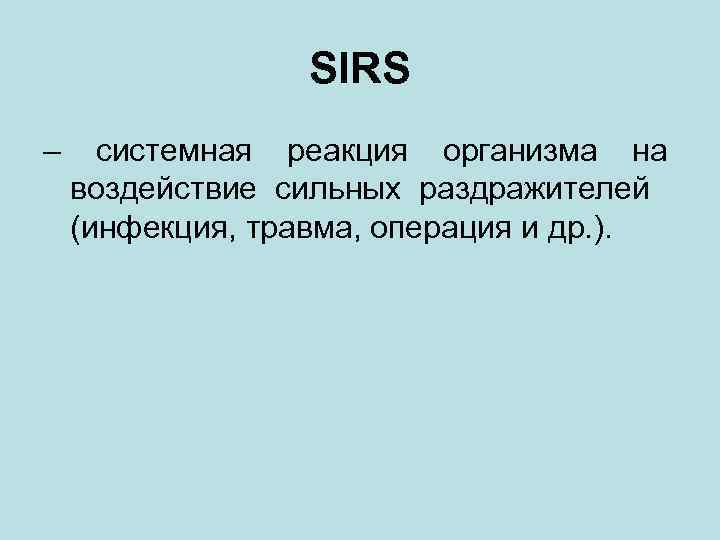 SIRS

– системная реакция организма на воздействие сильных раздражителей (инфекция, травма, операция и др.).